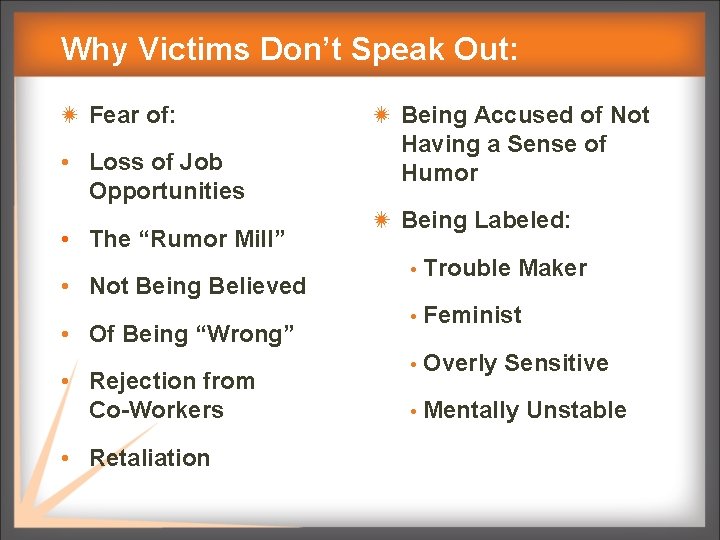 Why Victims Don’t Speak Out:

Fear of:

• Loss of Job Opportunities

• The “Rumor Mill”

• Not Being Believed

• Of Being “Wrong”

• Rejection from Co-Workers

• Retaliation

Being Accused of Not Having a Sense of Humor

Being Labeled:

• Trouble Maker

• Feminist

• Overly Sensitive

• Mentally Unstable